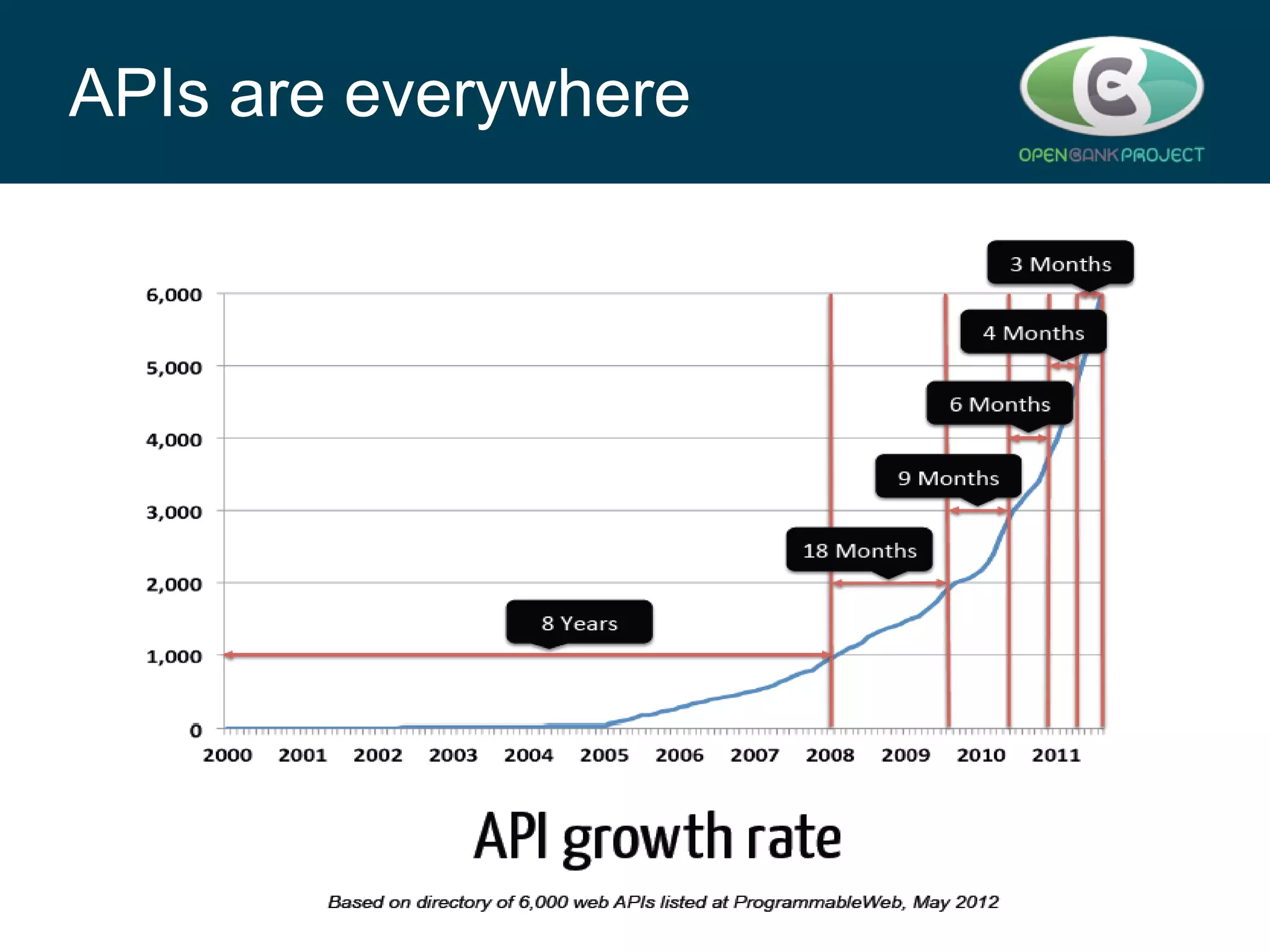 APIs are everywhere

OPENBANKPROJECT

3 Months
4 Months
6 Months
9 Months
18 Months
8 Years

6,000
5,000
4,000
3,000
2,000
1,000
0

2000 2001 2002 2003 2004 2005 2006 2007 2008 2009 2010 2011

API growth rate

Based on directory of 6,000 web APIs listed at ProgrammableWeb, May 2012